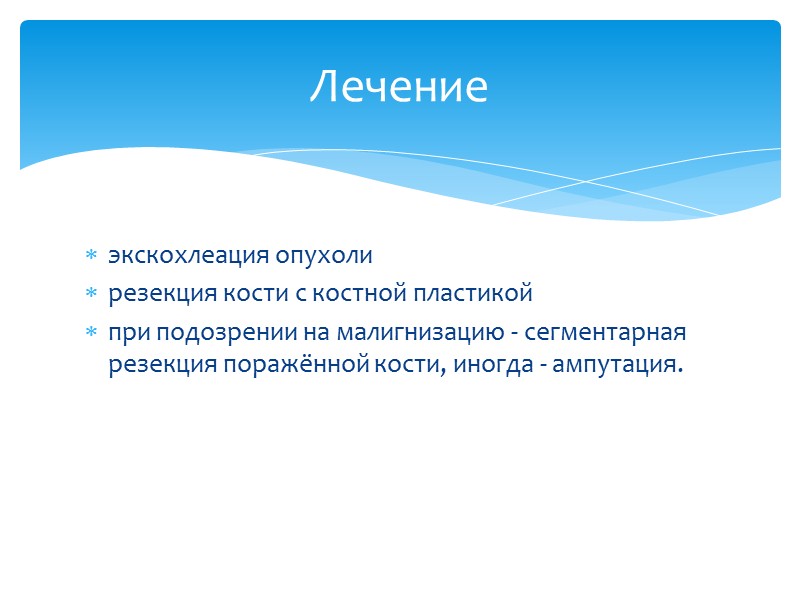 Лечение

* экскохлеация опухоли
* резекция кости с костной пластикой
* при подозрении на малигнизацию - сегментарная резекция поражённой кости, иногда - ампутация.